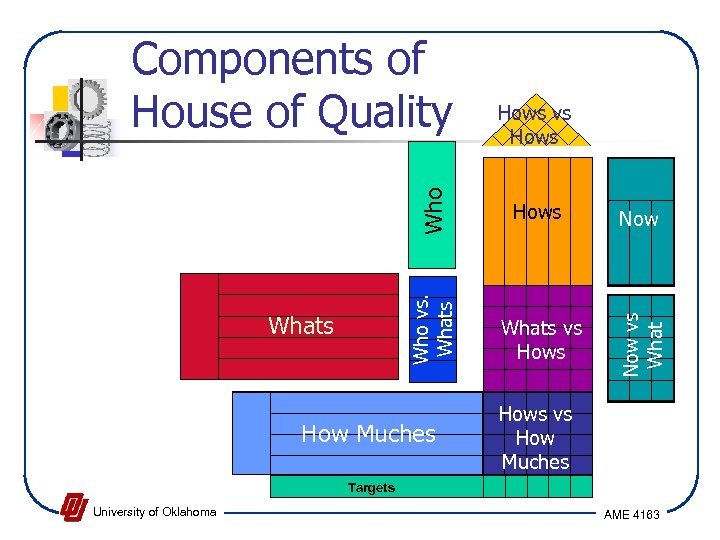 Components of House of Quality

Hows vs Hows

Who

Hows

Now

Whats

Who vs. Whats

Whats vs Hows

Now vs What

How Muches

Hows vs How Muches

Targets

University of Oklahoma

AME 4163